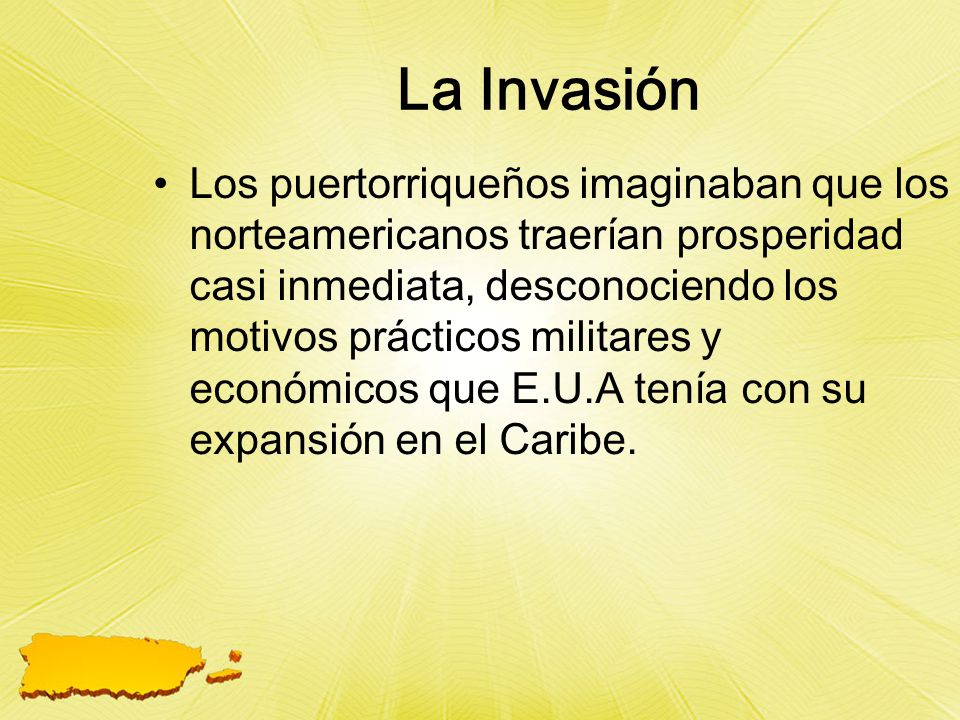 La Invasión

• Los puertorriqueños imaginaban que los norteamericanos traerían prosperidad casi inmediata, desconociendo los motivos prácticos militares y económicos que E.U.A tenía con su expansión en el Caribe.